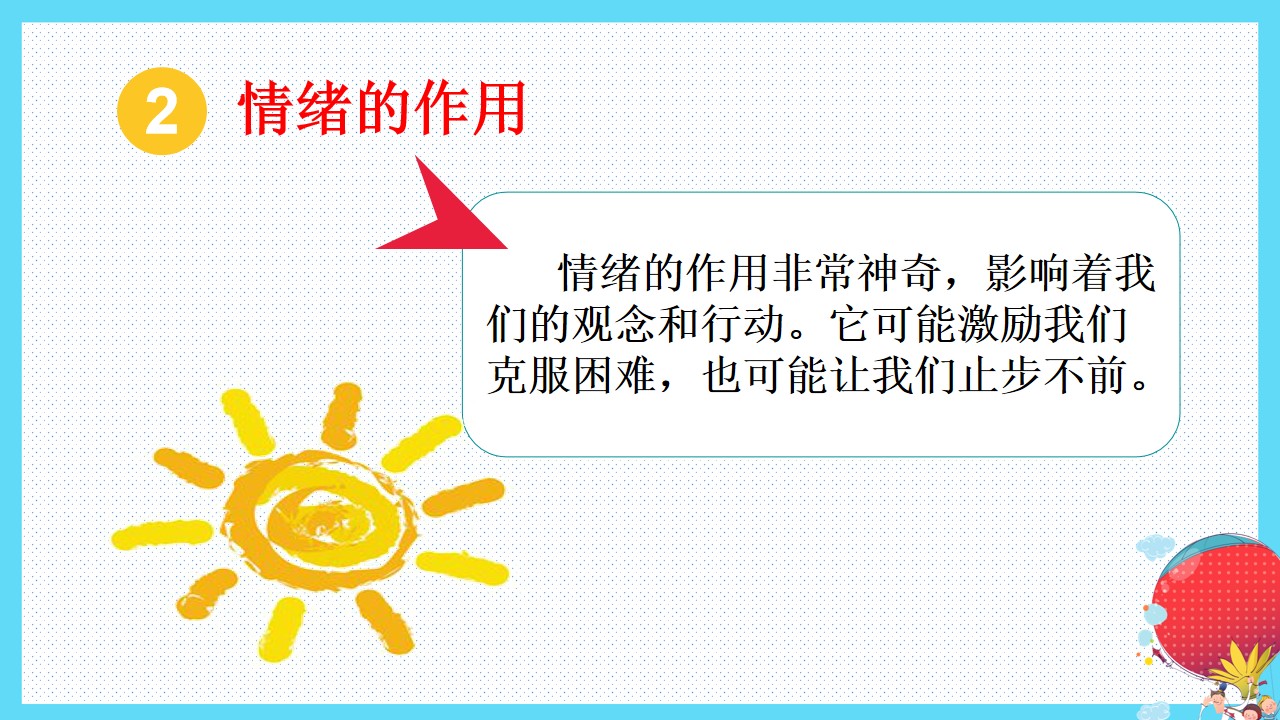 2 情绪的作用

情绪的作用非常神奇，影响着我们的观念和行动。它可能激励我们克服困难，也可能让我们止步不前。